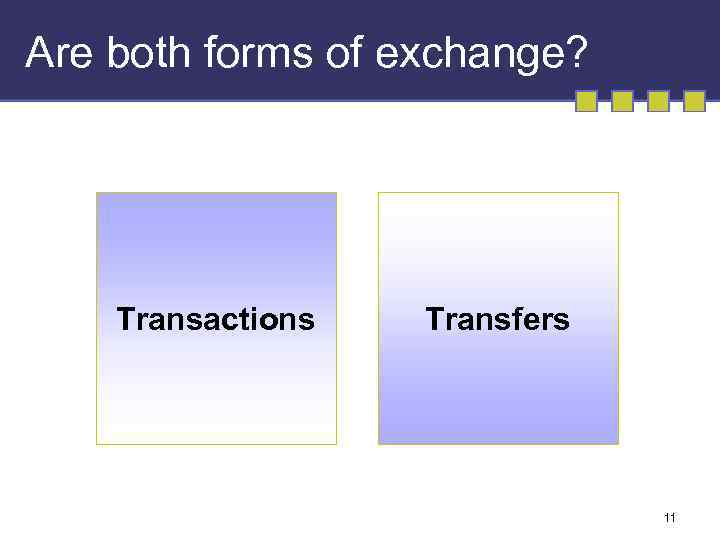 Are both forms of exchange?

Transactions

Transfers

11